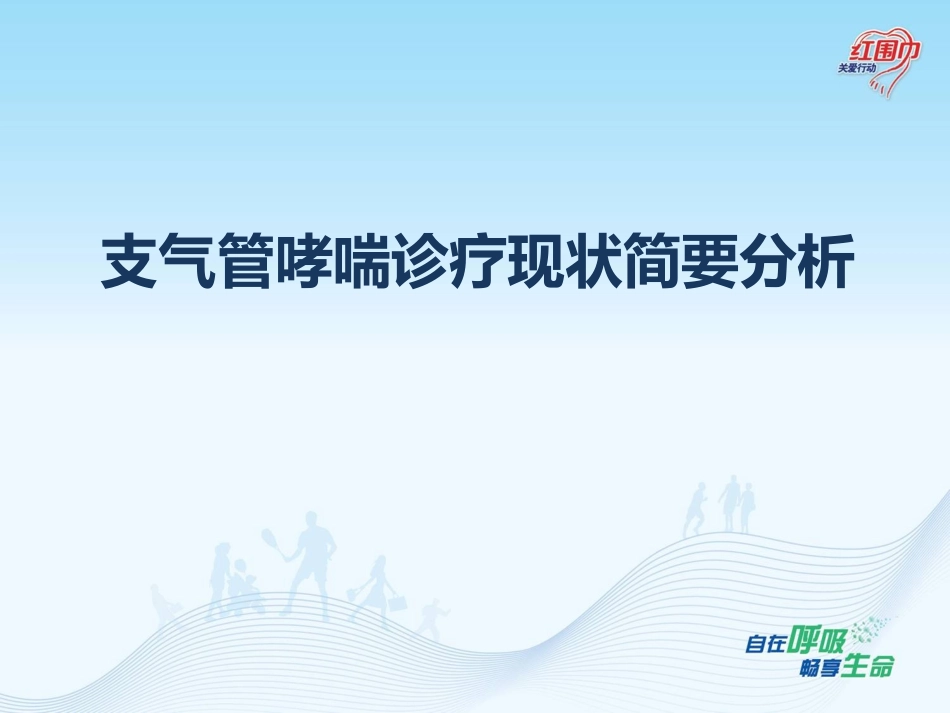 红围巾
关爱行动

支气管哮喘诊疗现状简要分析

自在呼吸
畅享生命